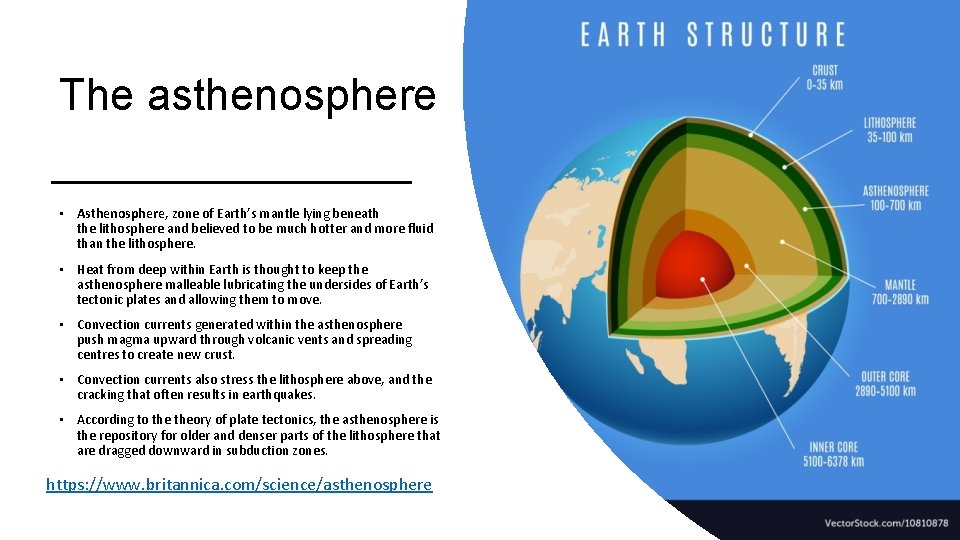 The asthenosphere

• Asthenosphere, zone of Earth's mantle lying beneath the lithosphere and believed to be much hotter and more fluid than the lithosphere.

• Heat from deep within Earth is thought to keep the asthenosphere malleable lubricating the undersides of Earth's tectonic plates and allowing them to move.

• Convection currents generated within the asthenosphere push magma upward through volcanic vents and spreading centres to create new crust.

• Convection currents also stress the lithosphere above, and the cracking that often results in earthquakes.

• According to the theory of plate tectonics, the asthenosphere is the repository for older and denser parts of the lithosphere that are dragged downward in subduction zones.

https://www.britannica.com/science/asthenosphere

EARTH STRUCTURE

CRUST
0-35 km

LITHOSPHERE
35-100 km

ASTHENOSPHERE
100-700 km

MANTLE
700-2890 km

OUTER CORE
2890-5100 km

INNER CORE
5100-6378 km

VectorStock.com/10810878